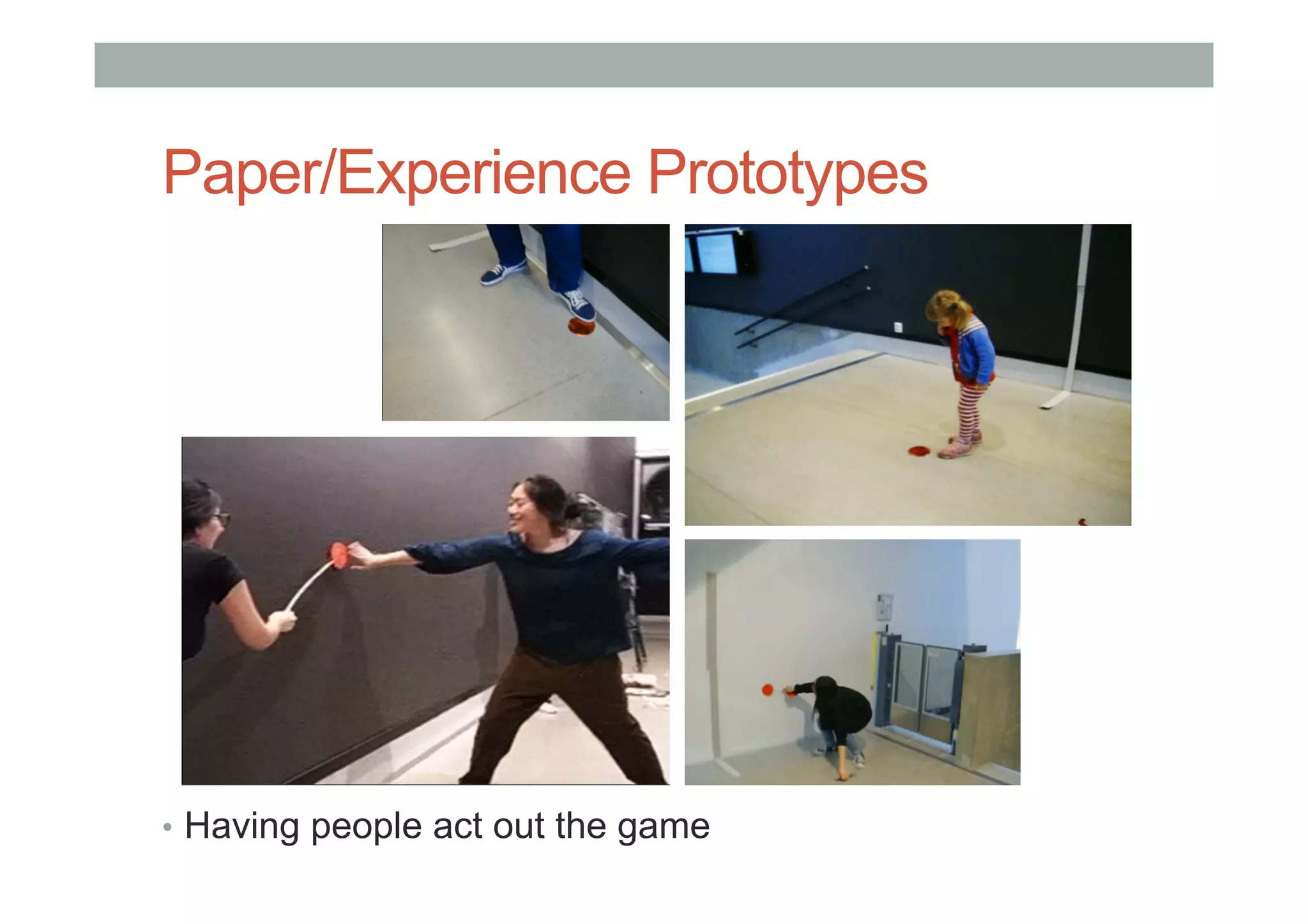 Paper/Experience Prototypes

• Having people act out the game